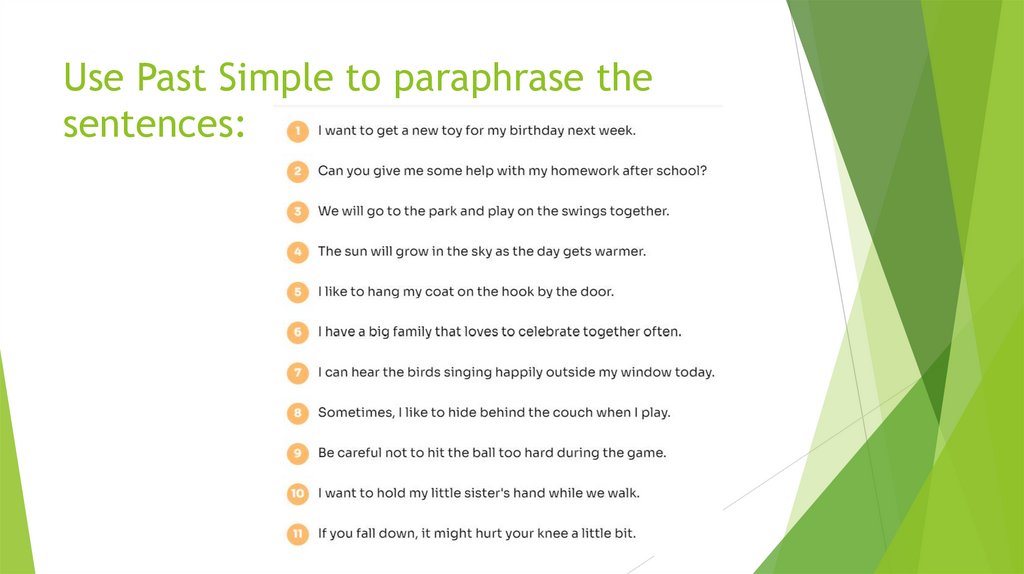 Use Past Simple to paraphrase the sentences:

1 I want to get a new toy for my birthday next week.

2 Can you give me some help with my homework after school?

3 We will go to the park and play on the swings together.

4 The sun will grow in the sky as the day gets warmer.

5 I like to hang my coat on the hook by the door.

6 I have a big family that loves to celebrate together often.

7 I can hear the birds singing happily outside my window today.

8 Sometimes, I like to hide behind the couch when I play.

9 Be careful not to hit the ball too hard during the game.

10 I want to hold my little sister's hand while we walk.

11 If you fall down, it might hurt your knee a little bit.